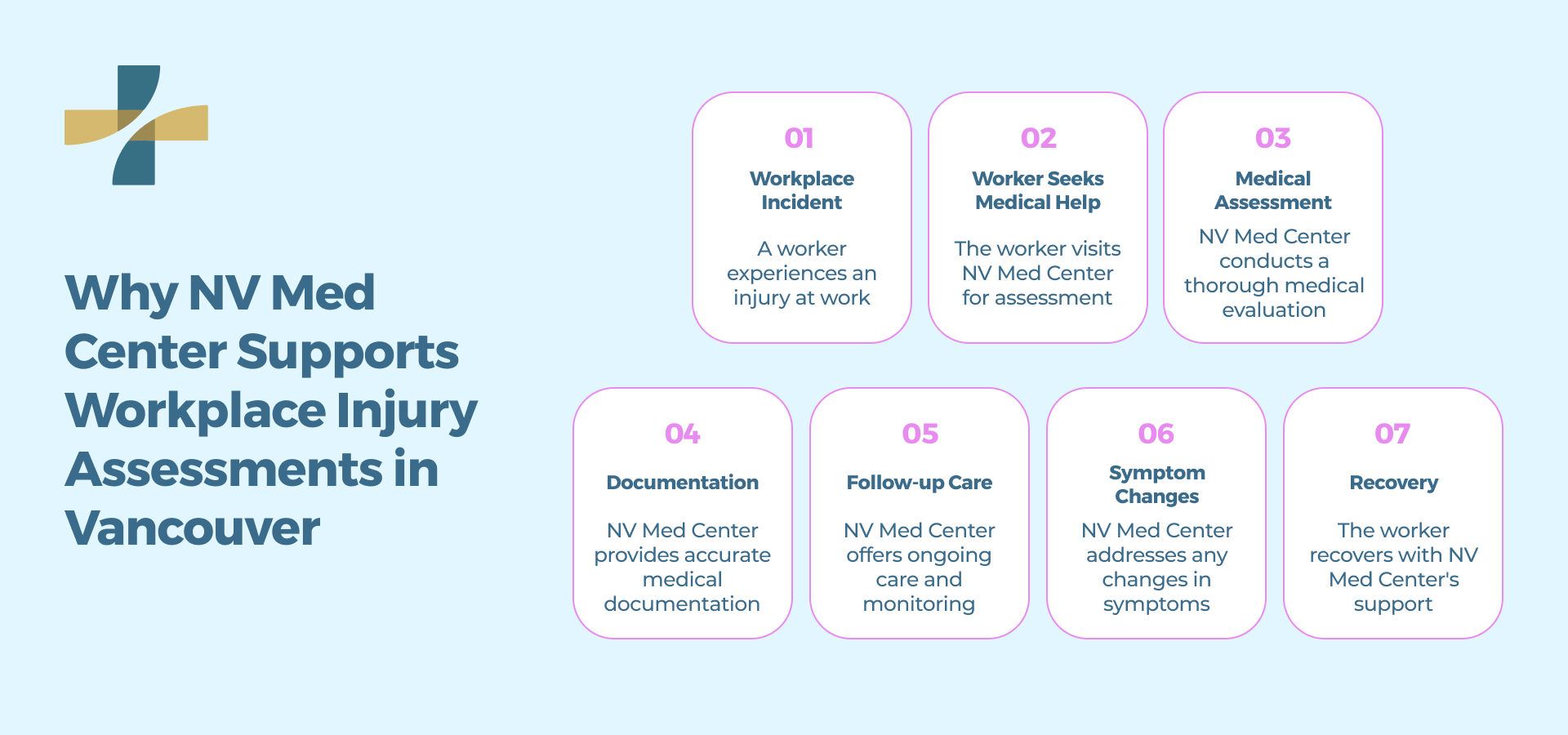 Why NV Med Center Supports Workplace Injury Assessments in Vancouver

01
Workplace Incident
A worker experiences an injury at work

02
Worker Seeks Medical Help
The worker visits NV Med Center for assessment

03
Medical Assessment
NV Med Center conducts a thorough medical evaluation

04
Documentation
NV Med Center provides accurate medical documentation

05
Follow-up Care
NV Med Center offers ongoing care and monitoring

06
Symptom Changes
NV Med Center addresses any changes in symptoms

07
Recovery
The worker recovers with NV Med Center's support